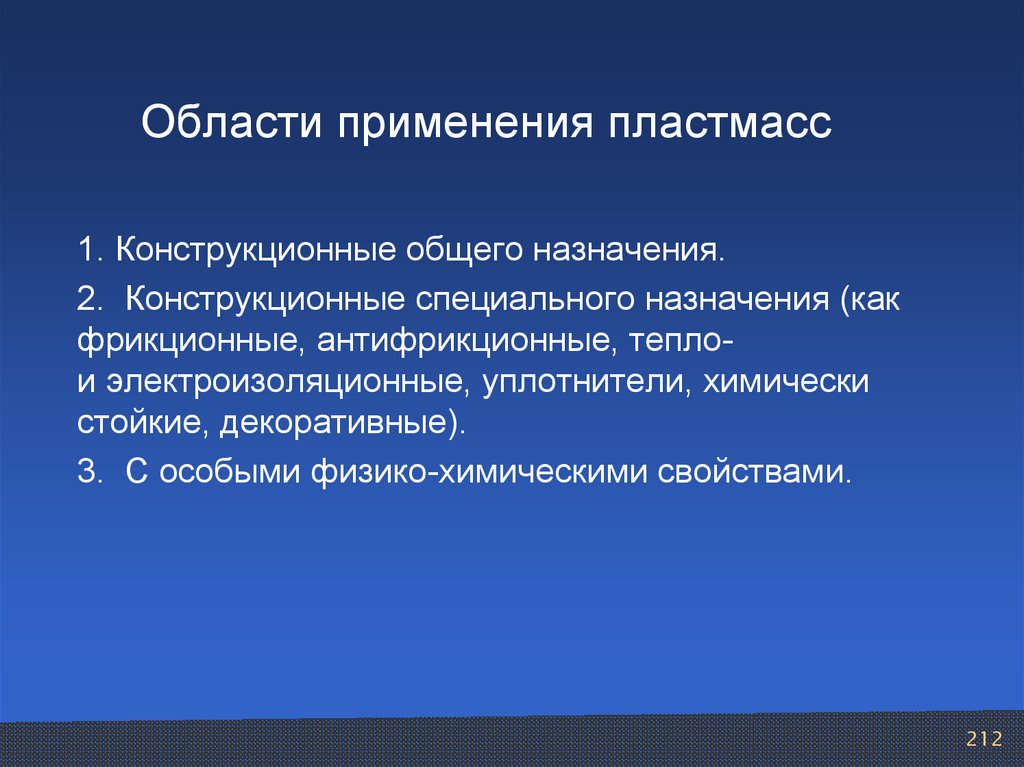 Области применения пластмасс

1. Конструкционные общего назначения.

2. Конструкционные специального назначения (как фрикционные, антифрикционные, тепло- и электроизоляционные, уплотнители, химически стойкие, декоративные).

3. С особыми физико-химическими свойствами.

212